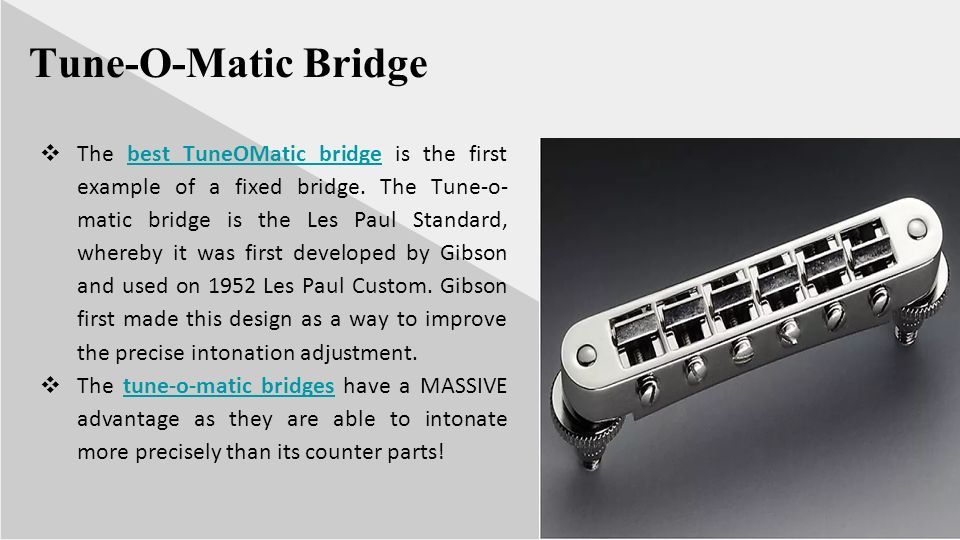 Tune-O-Matic Bridge

❖ The best TuneOMatic bridge is the first example of a fixed bridge. The Tune-o-matic bridge is the Les Paul Standard, whereby it was first developed by Gibson and used on 1952 Les Paul Custom. Gibson first made this design as a way to improve the precise intonation adjustment.

❖ The tune-o-matic bridges have a MASSIVE advantage as they are able to intonate more precisely than its counter parts!